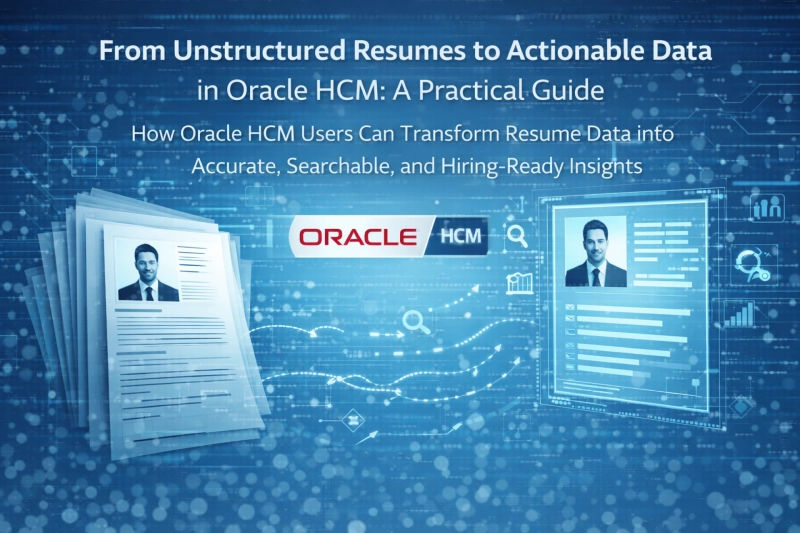 From Unstructured Resumes to Actionable Data in Oracle HCM: A Practical Guide

How Oracle HCM Users Can Transform Resume Data into Accurate, Searchable, and Hiring-Ready Insights

ORACLE HCM